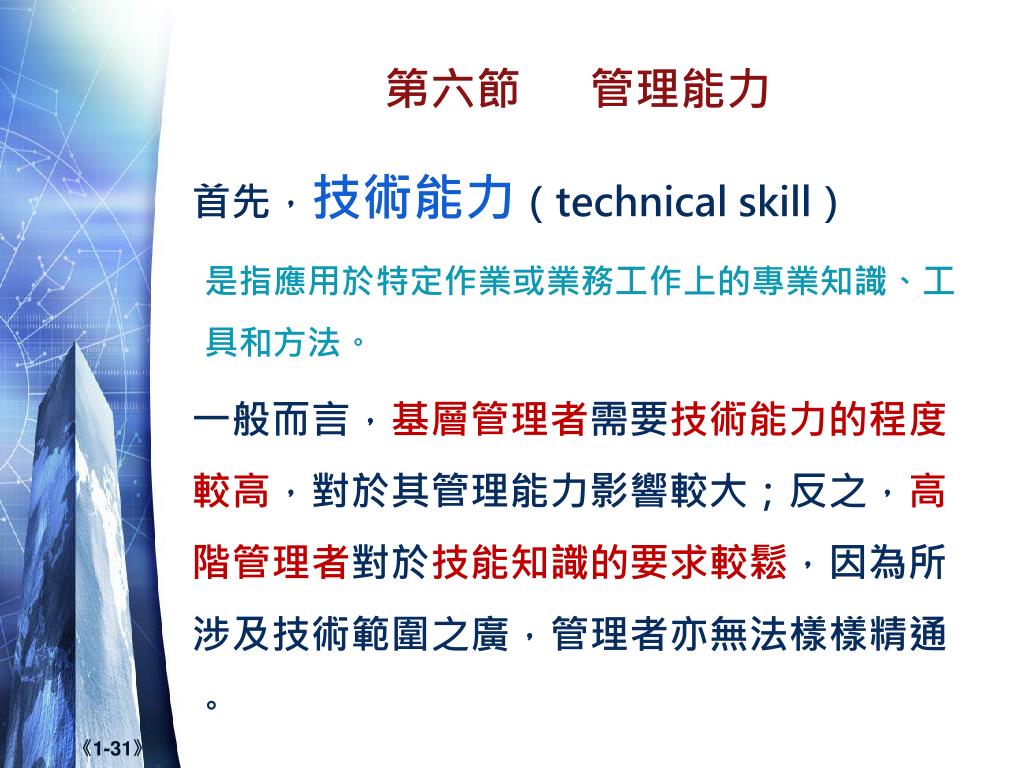 第六節　管理能力

首先，技術能力（technical skill）

是指應用於特定作業或業務工作上的專業知識、工具和方法。

一般而言，基層管理者需要技術能力的程度較高，對於其管理能力影響較大；反之，高階管理者對於技能知識的要求較鬆，因為所涉及技術範圍之廣，管理者亦無法樣樣精通。

《1-31》